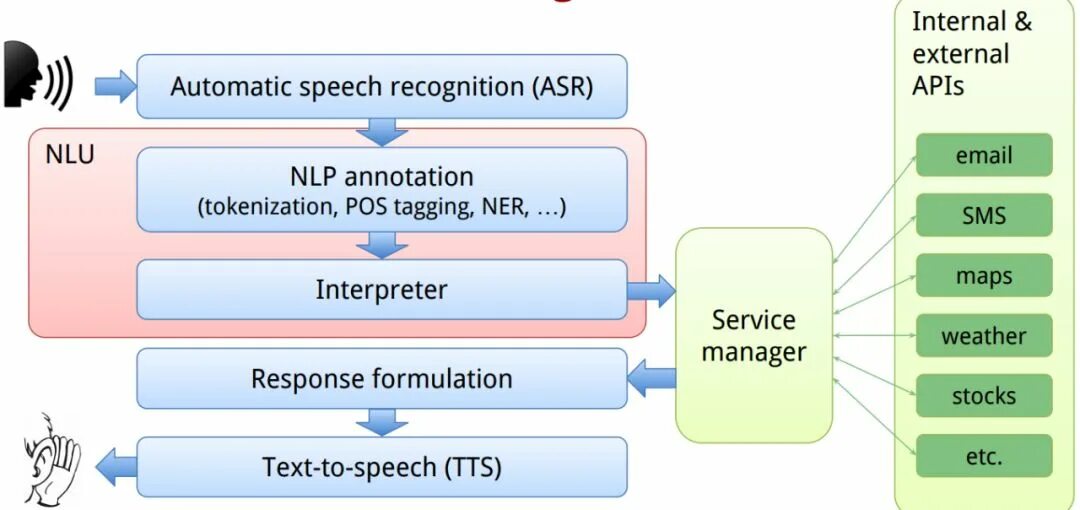 Automatic speech recognition (ASR)

NLU

NLP annotation
(tokenization, POS tagging, NER, …)

Interpreter

Response formulation

Text-to-speech (TTS)

Service manager

Internal & external APIs

email

SMS

maps

weather

stocks

etc.